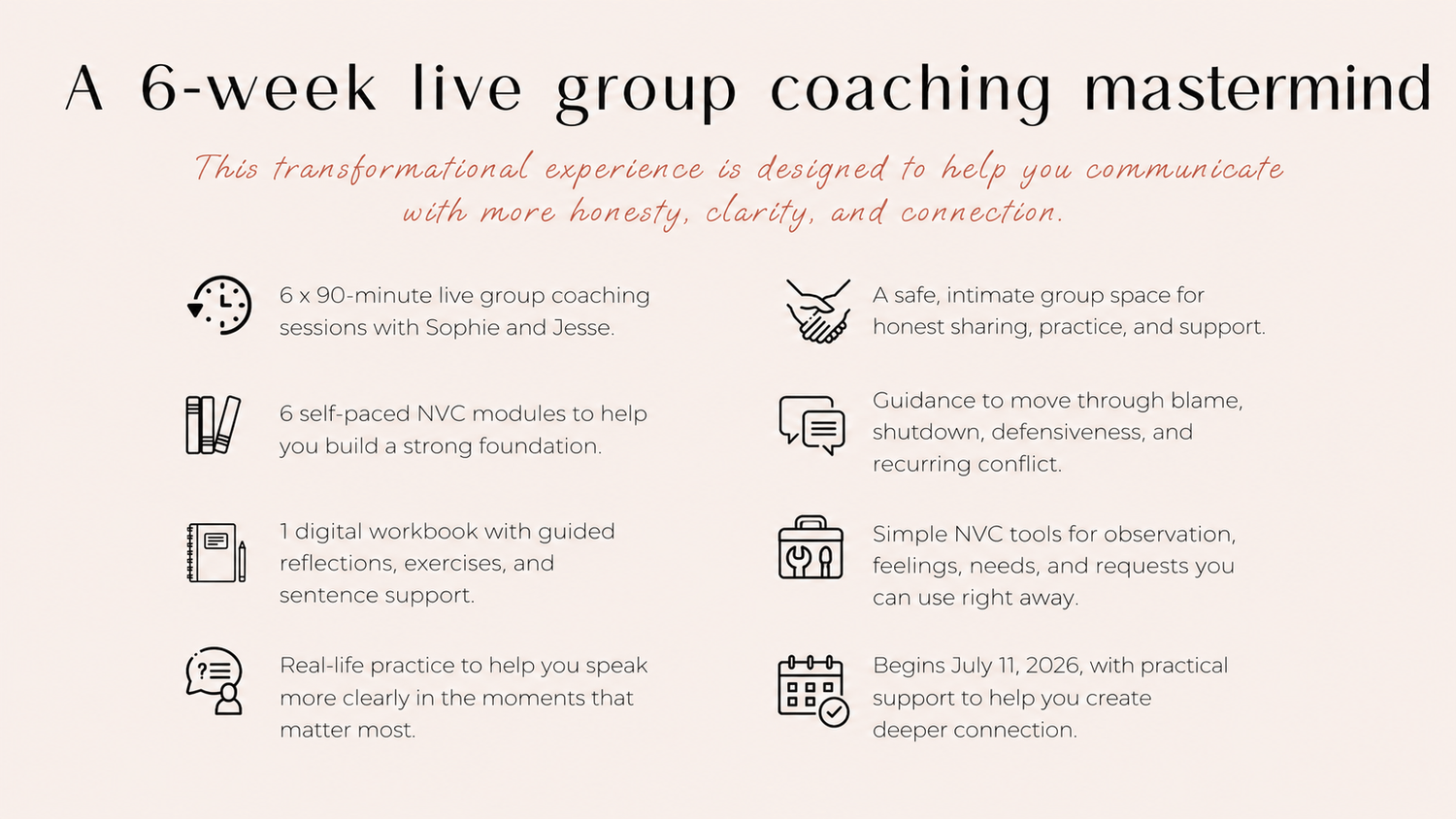 A 6-week live group coaching mastermind

This transformational experience is designed to help you communicate with more honesty, clarity, and connection.

6 x 90-minute live group coaching sessions with Sophie and Jesse.

6 self-paced NVC modules to help you build a strong foundation.

1 digital workbook with guided reflections, exercises, and sentence support.

Real-life practice to help you speak more clearly in the moments that matter most.

A safe, intimate group space for honest sharing, practice, and support.

Guidance to move through blame, shutdown, defensiveness, and recurring conflict.

Simple NVC tools for observation, feelings, needs, and requests you can use right away.

Begins July 11, 2026, with practical support to help you create deeper connection.